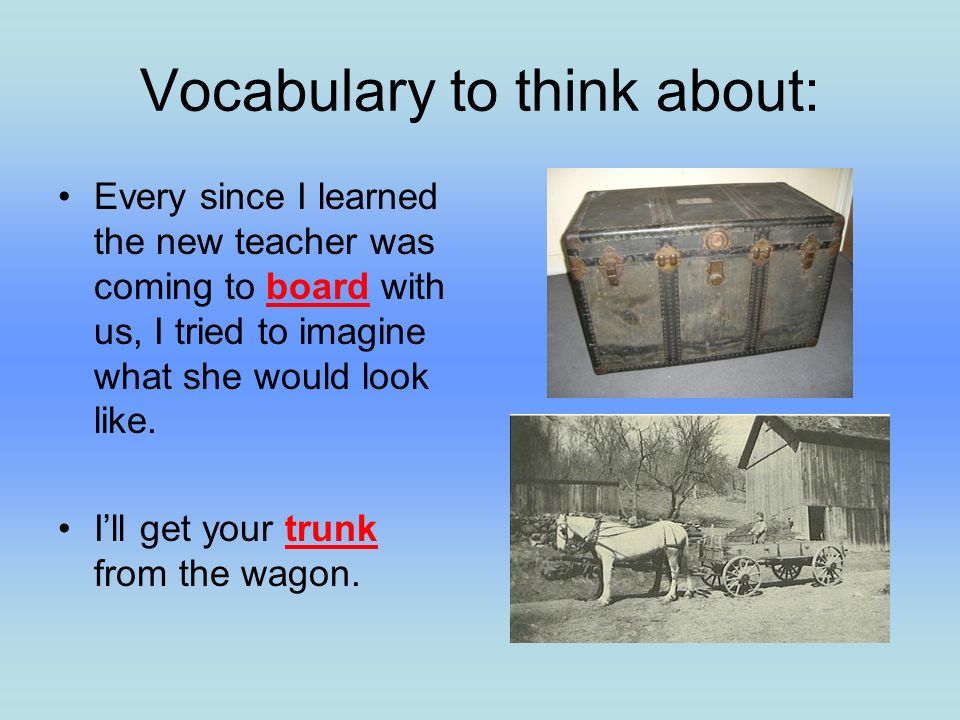 Vocabulary to think about:

• Every since I learned the new teacher was coming to board with us, I tried to imagine what she would look like.

• I'll get your trunk from the wagon.